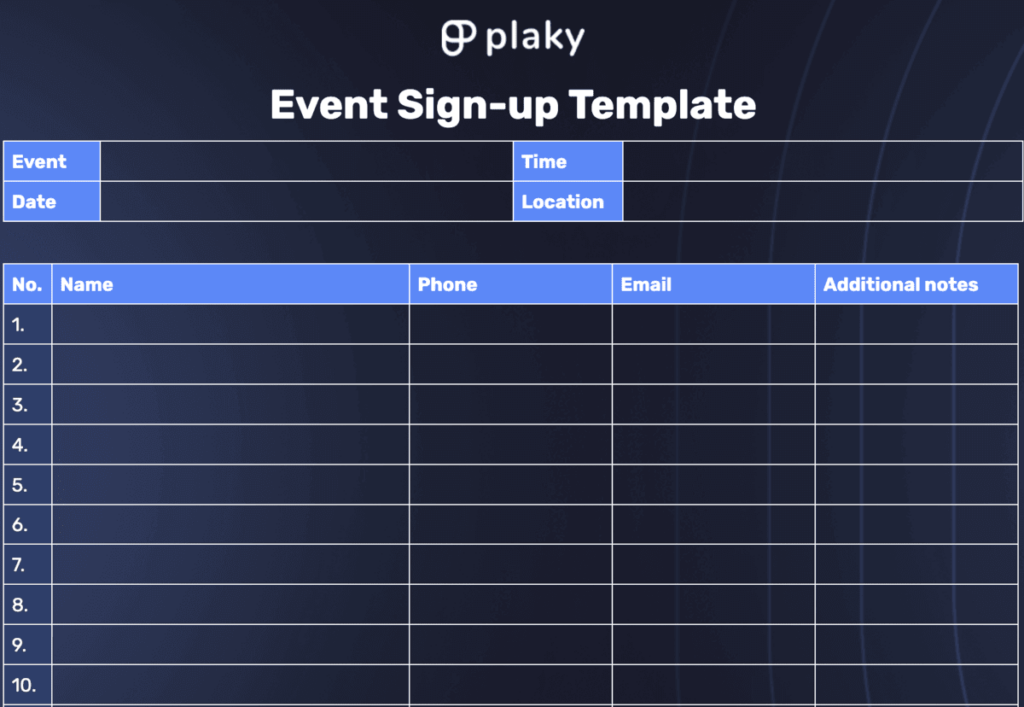 plaky

Event Sign-up Template

| Event | | Time | |
|---|---|---|---|
| Date | | Location | |

| No. | Name | Phone | Email | Additional notes |
|---|---|---|---|---|
| 1. | | | | |
| 2. | | | | |
| 3. | | | | |
| 4. | | | | |
| 5. | | | | |
| 6. | | | | |
| 7. | | | | |
| 8. | | | | |
| 9. | | | | |
| 10. | | | | |